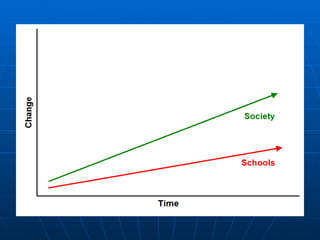 Change

Society

Schools

Time